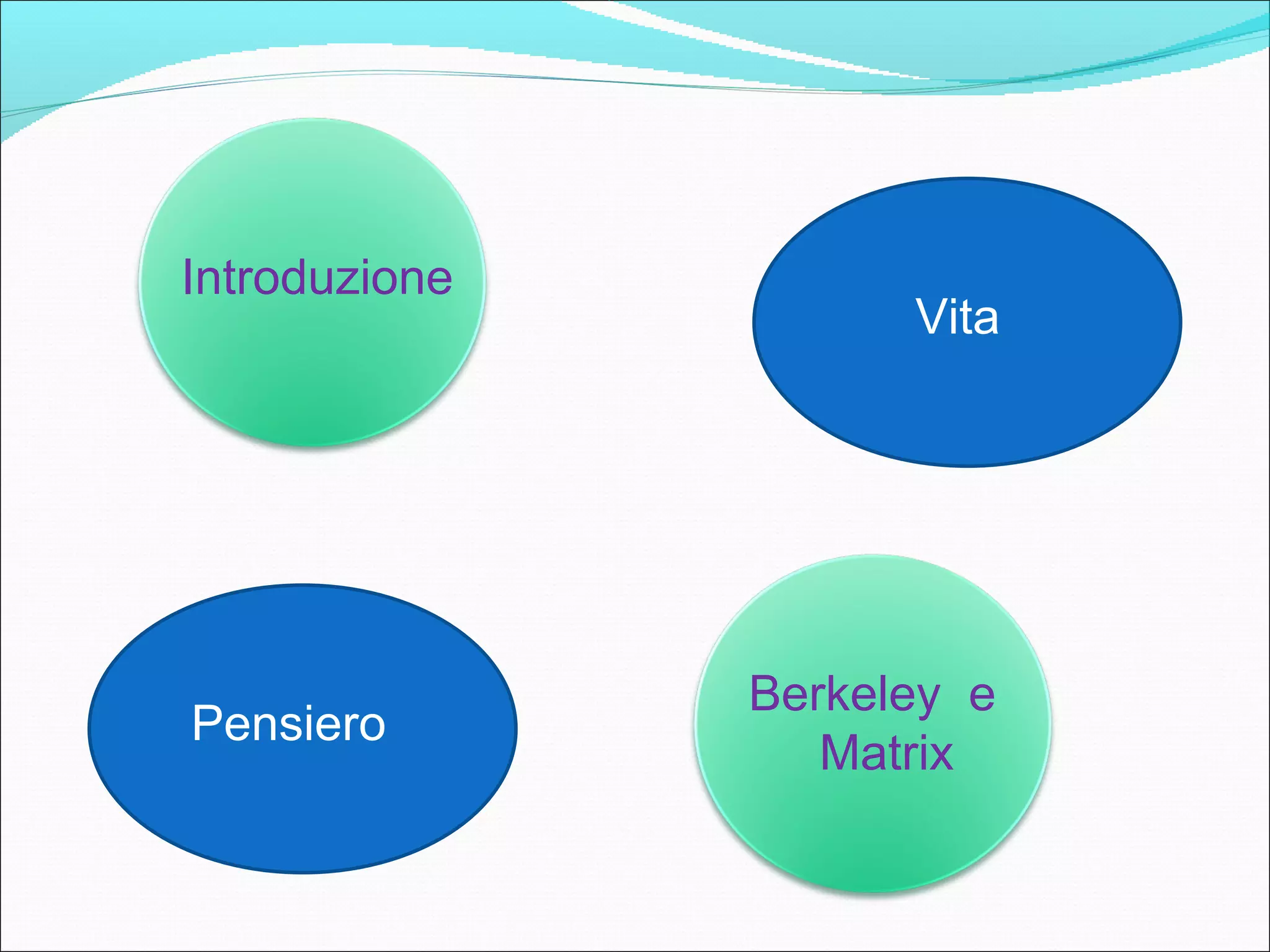 Introduzione

Vita

Pensiero

Berkeley e Matrix